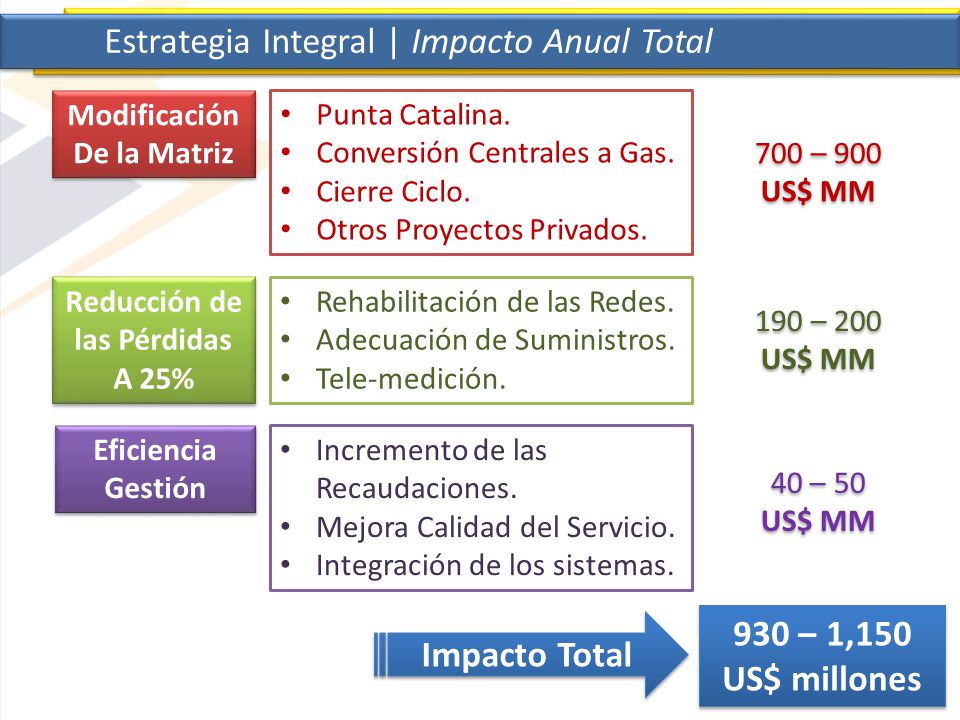 Estrategia Integral | Impacto Anual Total

Modificación De la Matriz

- Punta Catalina.
- Conversión Centrales a Gas.
- Cierre Ciclo.
- Otros Proyectos Privados.

700 – 900 US$ MM

Reducción de las Pérdidas A 25%

- Rehabilitación de las Redes.
- Adecuación de Suministros.
- Tele-medición.

190 – 200 US$ MM

Eficiencia Gestión

- Incremento de las Recaudaciones.
- Mejora Calidad del Servicio.
- Integración de los sistemas.

40 – 50 US$ MM

Impacto Total

930 – 1,150 US$ millones